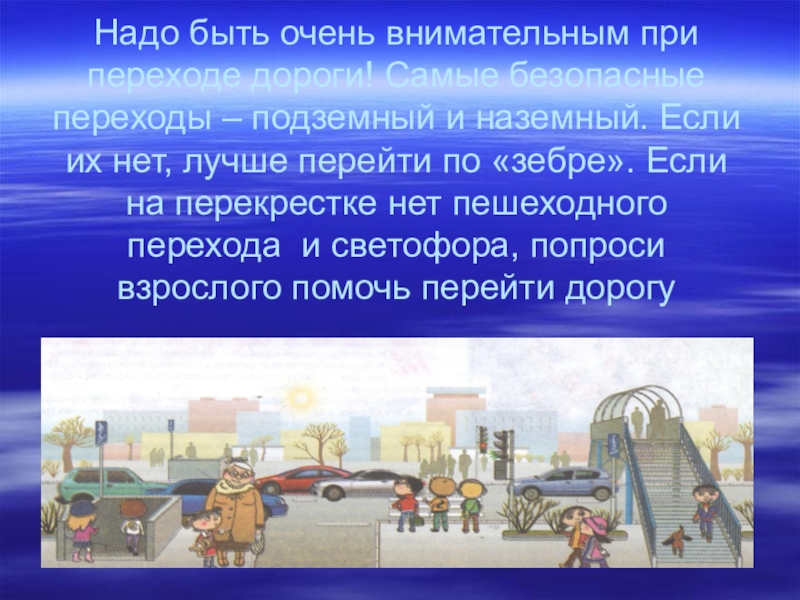 Надо быть очень внимательным при переходе дороги! Самые безопасные переходы – подземный и наземный. Если их нет, лучше перейти по «зебре». Если на перекрестке нет пешеходного перехода  и светофора, попроси взрослого помочь перейти дорогу